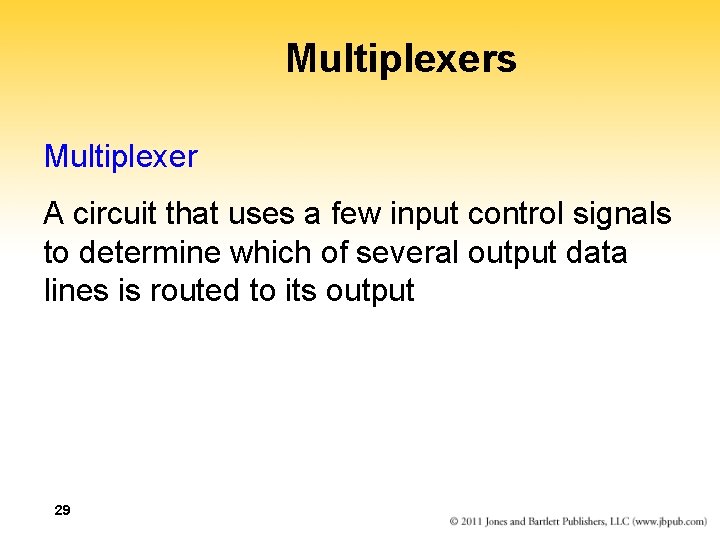 Multiplexers

Multiplexer

A circuit that uses a few input control signals to determine which of several output data lines is routed to its output

29

© 2011 Jones and Bartlett Publishers, LLC (www.jbpub.com)